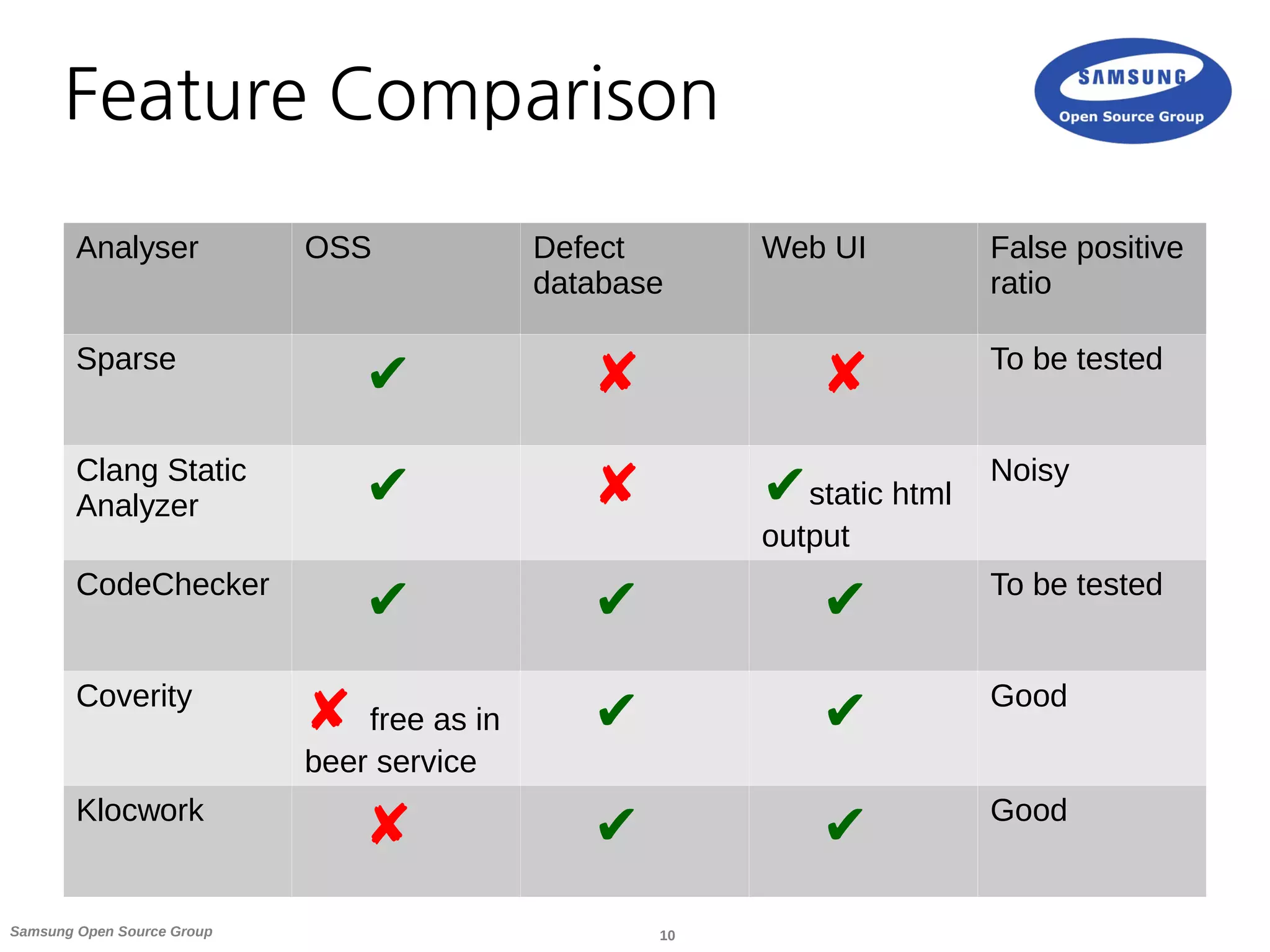 Feature Comparison

SAMSUNG
Open Source Group

| Analyser | OSS | Defect database | Web UI | False positive ratio |
|---|---|---|---|---|
| Sparse | ✔ | ✘ | ✘ | To be tested |
| Clang Static Analyzer | ✔ | ✘ | ✔ static html output | Noisy |
| CodeChecker | ✔ | ✔ | ✔ | To be tested |
| Coverity | ✘ free as in beer service | ✔ | ✔ | Good |
| Klocwork | ✘ | ✔ | ✔ | Good |

Samsung Open Source Group

10